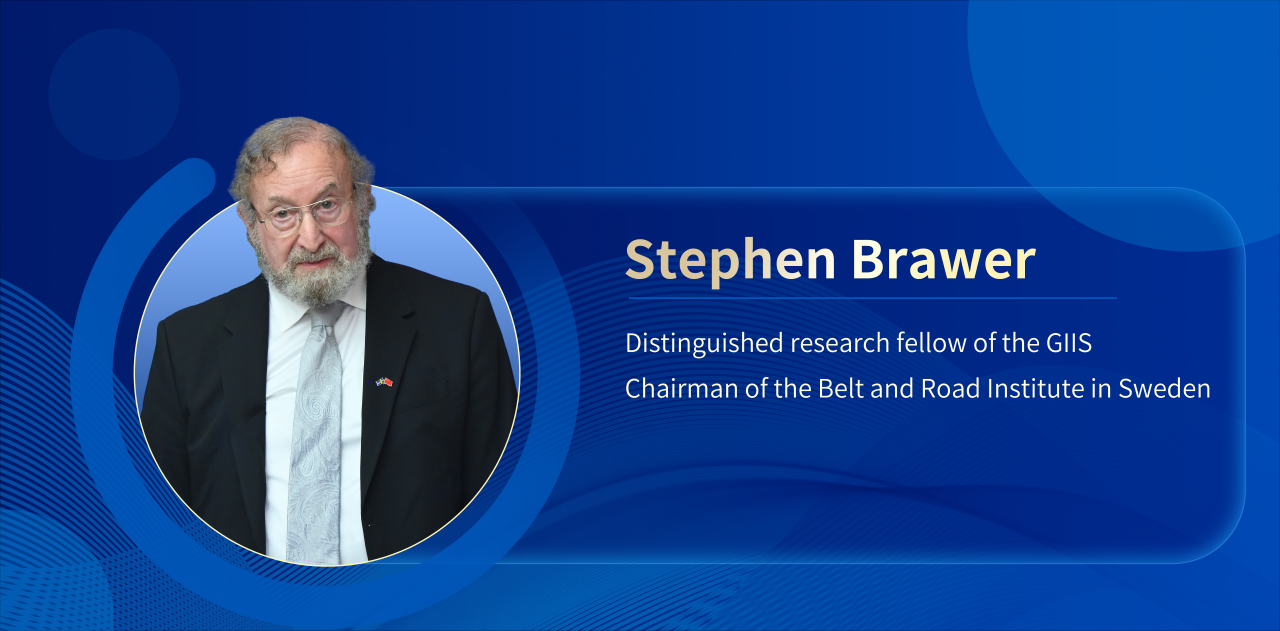 Stephen Brawer

Distinguished research fellow of the GIIS
Chairman of the Belt and Road Institute in Sweden